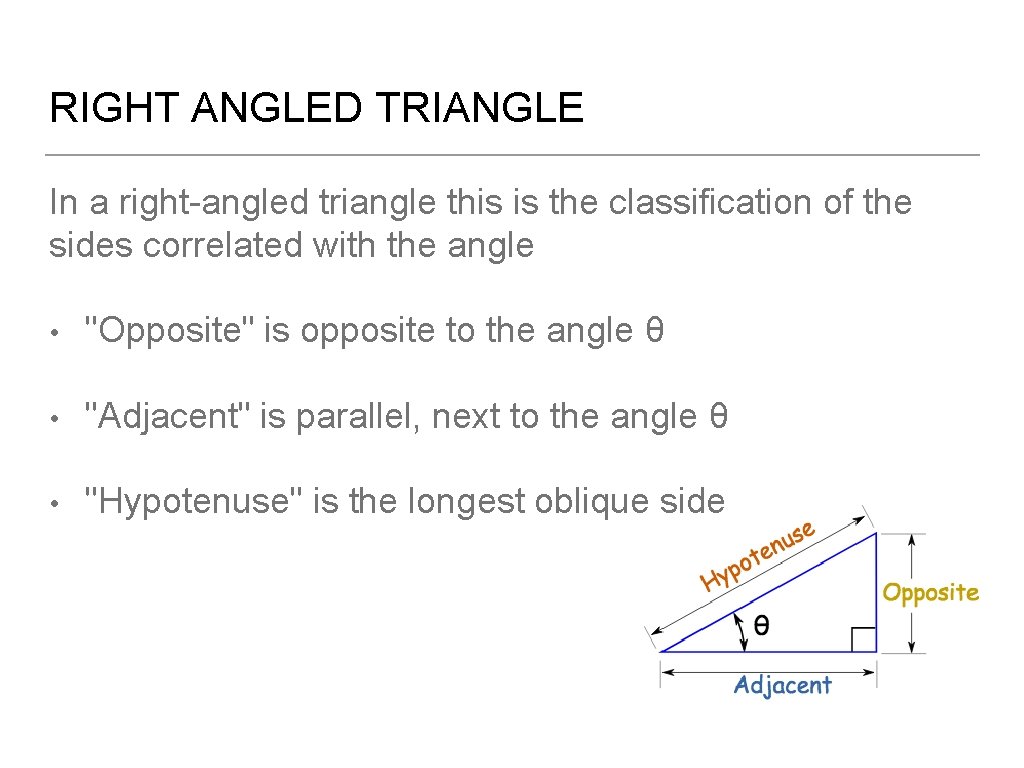 RIGHT ANGLED TRIANGLE

In a right-angled triangle this is the classification of the sides correlated with the angle

• "Opposite" is opposite to the angle θ

• "Adjacent" is parallel, next to the angle θ

• "Hypotenuse" is the longest oblique side

Hypotenuse

Opposite

θ

Adjacent